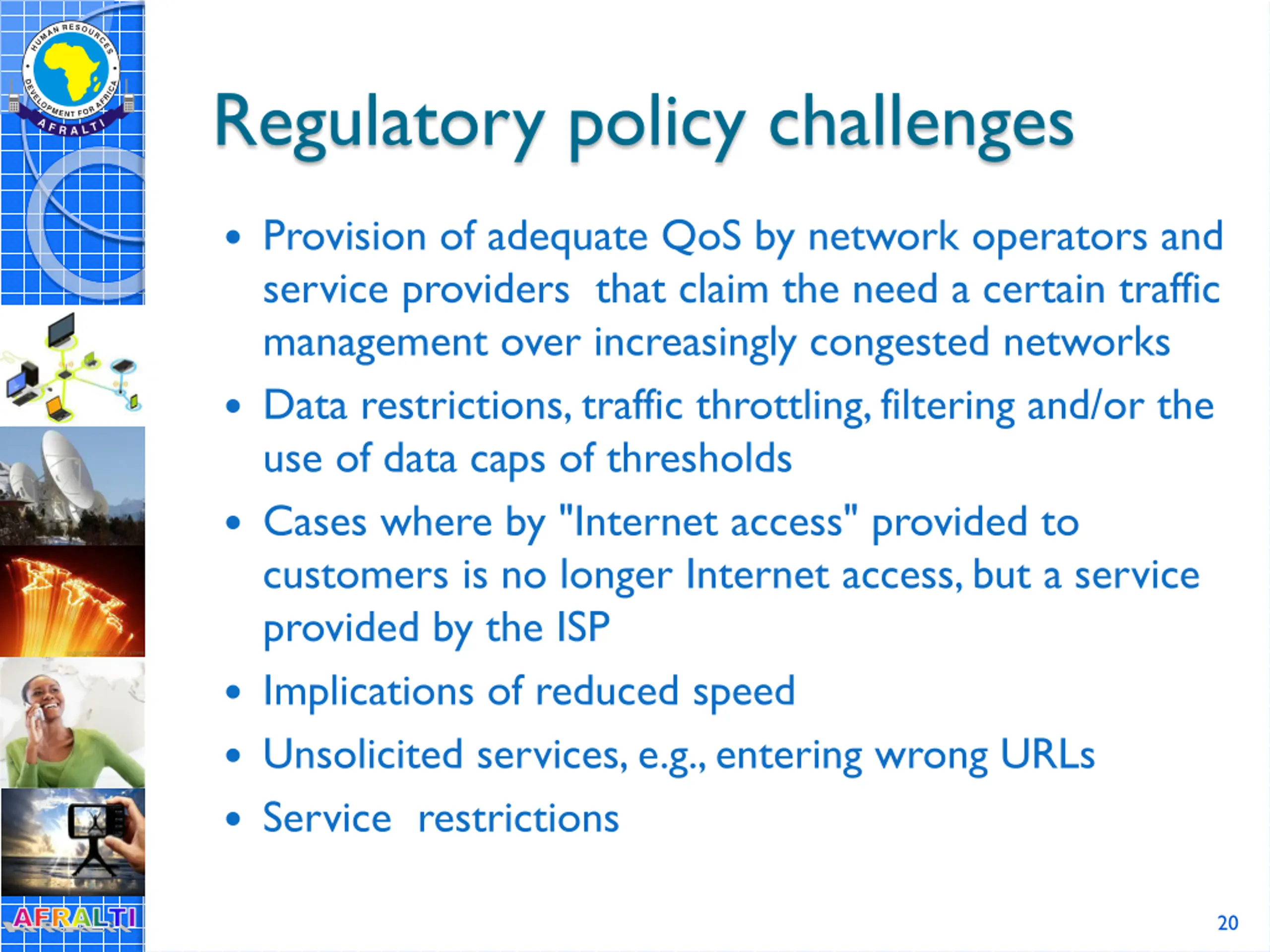 HUMAN RESOURCES DEVELOPMENT FOR AFRICA
AFRALTI

Regulatory policy challenges

• Provision of adequate QoS by network operators and service providers that claim the need a certain traffic management over increasingly congested networks
• Data restrictions, traffic throttling, filtering and/or the use of data caps of thresholds
• Cases where by "Internet access" provided to customers is no longer Internet access, but a service provided by the ISP
• Implications of reduced speed
• Unsolicited services, e.g., entering wrong URLs
• Service restrictions

AFRALTI

20